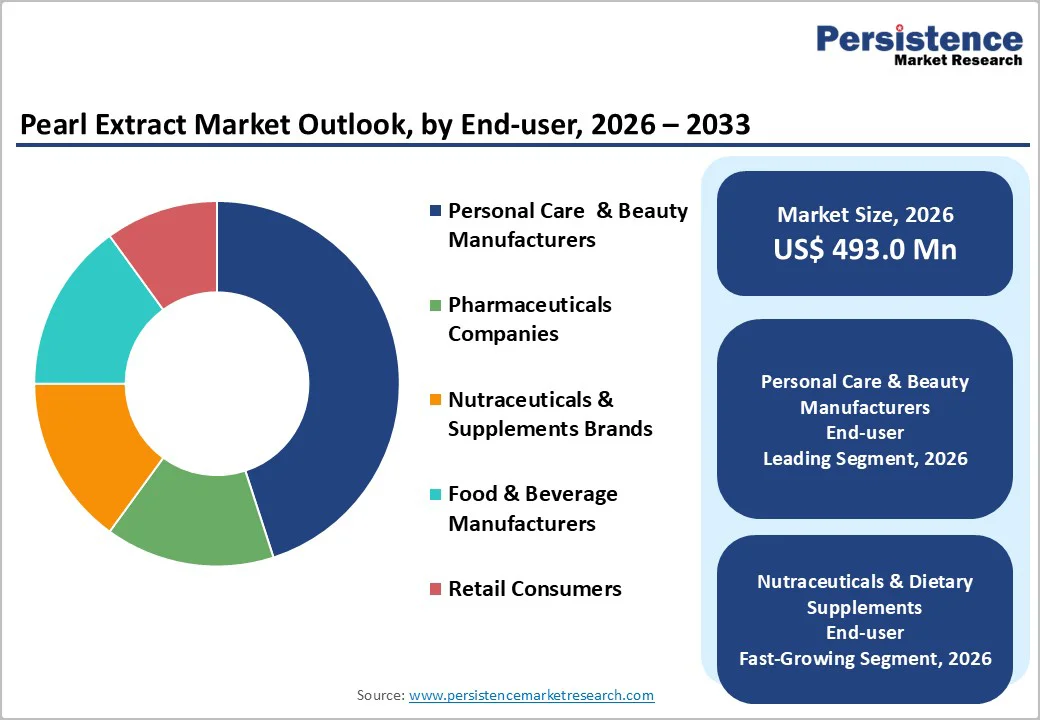 Persistence
Market Research

Pearl Extract Market Outlook, by End-user, 2026 – 2033

Personal Care & Beauty Manufacturers

Pharmaceuticals Companies

Nutraceuticals & Supplements Brands

Food & Beverage Manufacturers

Retail Consumers

Market Size, 2026
US$ 493.0 Mn

Personal Care & Beauty Manufacturers
End-user
Leading Segment, 2026

Nutraceuticals & Dietary Supplements
End-user
Fast-Growing Segment, 2026

Source: www.persistencemarketresearch.com